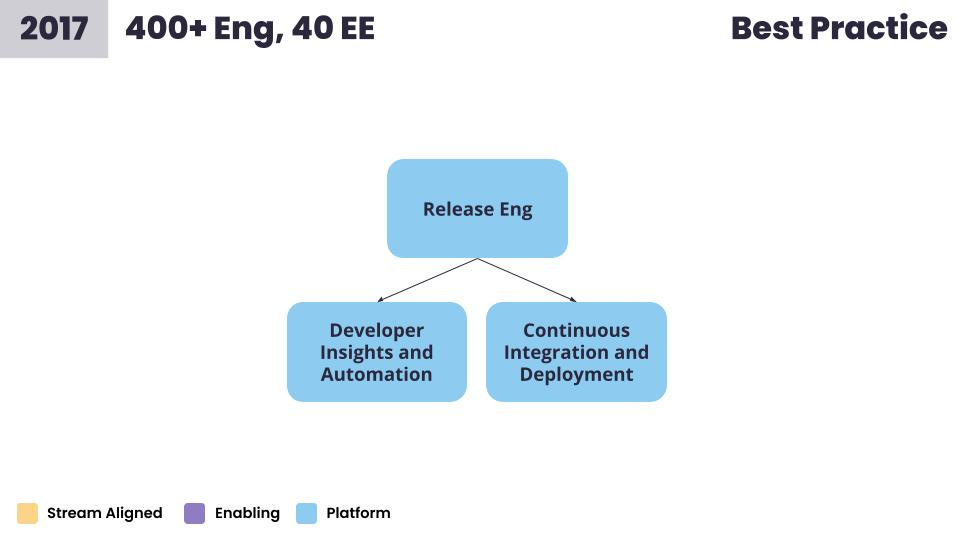 2017 400+ Eng, 40 EE

Best Practice

Release Eng

Developer Insights and Automation

Continuous Integration and Deployment

Stream Aligned Enabling Platform